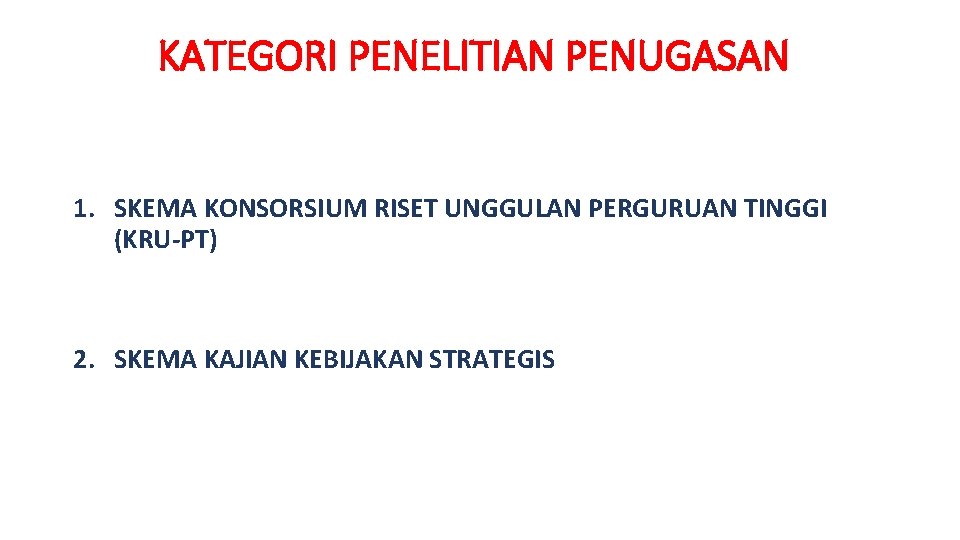 KATEGORI PENELITIAN PENUGASAN

1. SKEMA KONSORSIUM RISET UNGGULAN PERGURUAN TINGGI (KRU-PT)

2. SKEMA KAJIAN KEBIJAKAN STRATEGIS